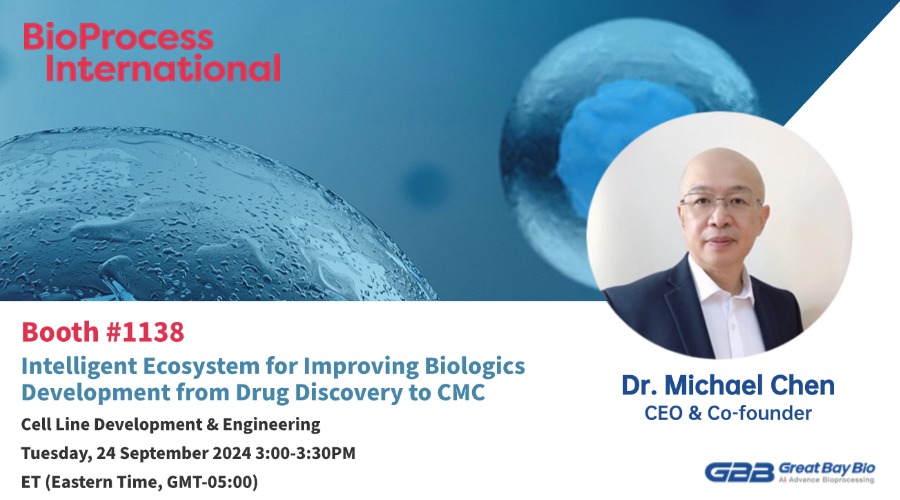 BioProcess International

Booth #1138

Intelligent Ecosystem for Improving Biologics Development from Drug Discovery to CMC

Cell Line Development & Engineering

Tuesday, 24 September 2024 3:00-3:30PM

ET (Eastern Time, GMT-05:00)

Dr. Michael Chen

CEO & Co-founder

GBB Great Bay Bio

AI Advance Bioprocessing